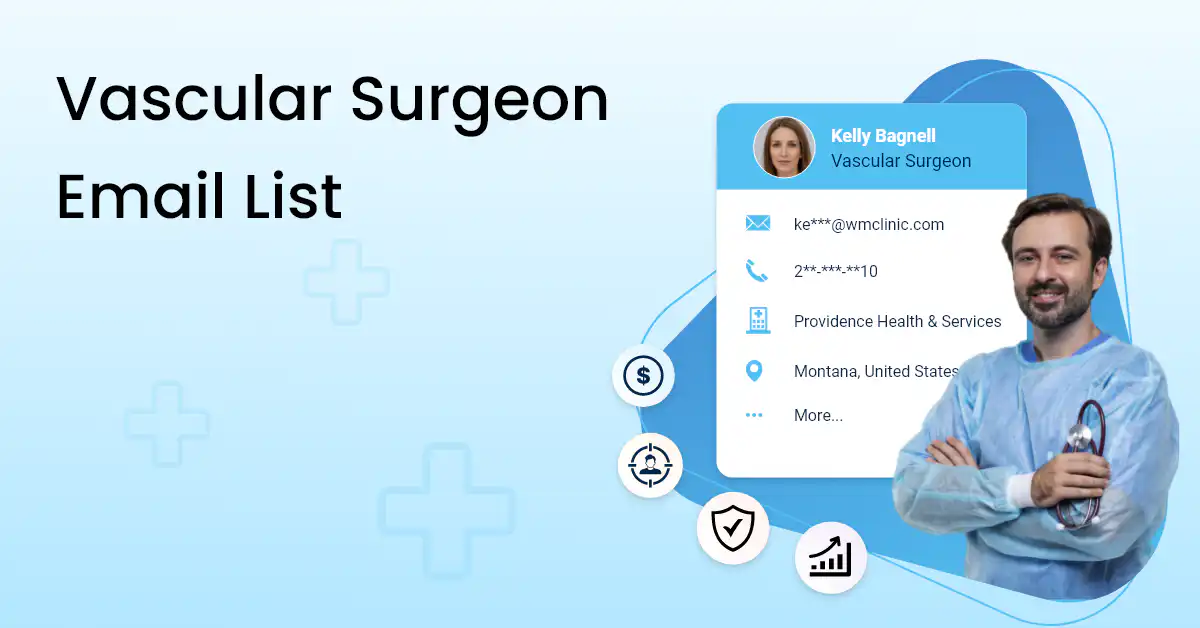 Vascular Surgeon Email List

Kelly Bagnell
Vascular Surgeon

ke***@wmclinic.com

2**-***-**10

Providence Health & Services

Montana, United States

More...